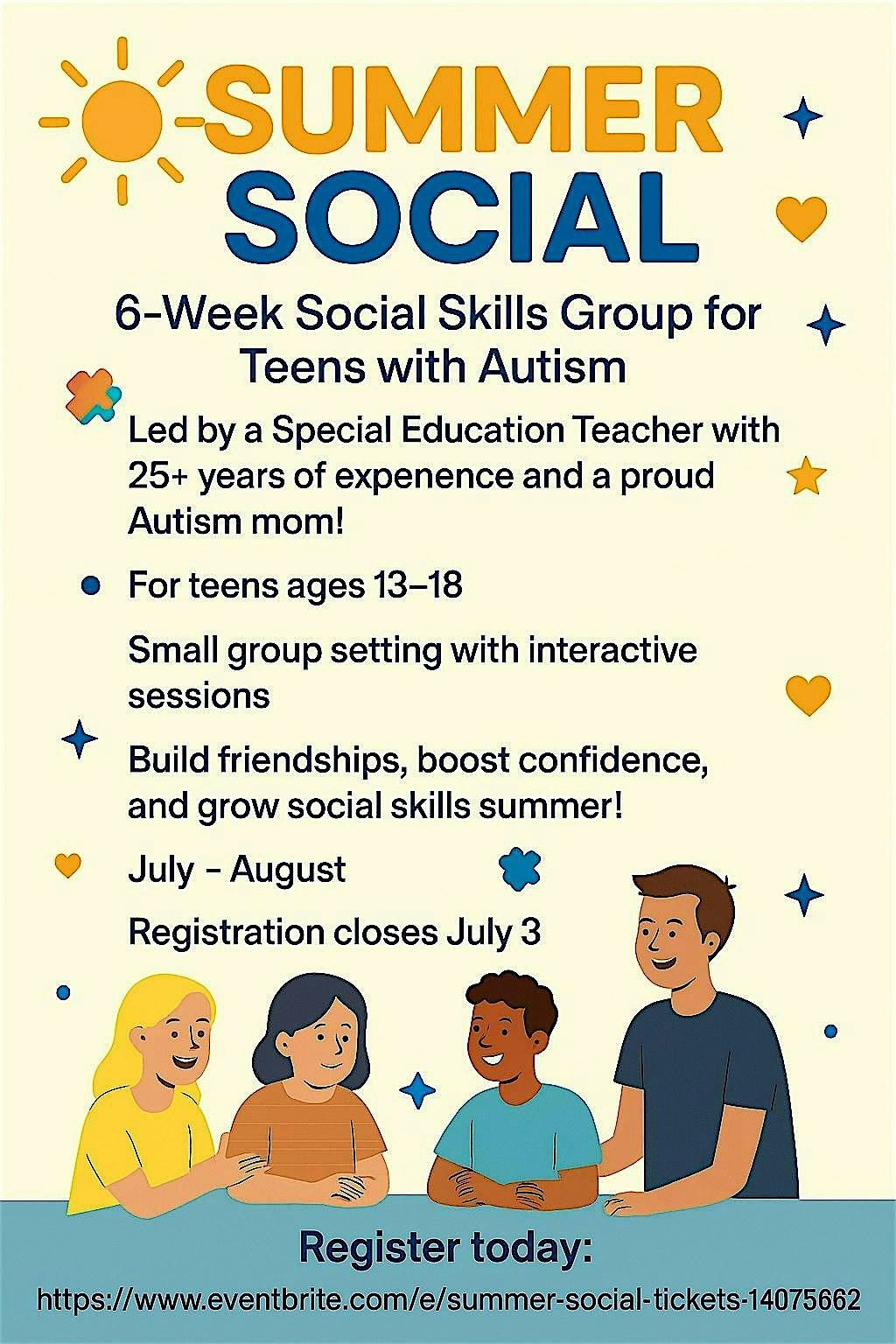 SUMMER SOCIAL

6-Week Social Skills Group for Teens with Autism

Led by a Special Education Teacher with 25+ years of expenence and a proud Autism mom!

For teens ages 13–18

Small group setting with interactive sessions

Build friendships, boost confidence, and grow social skills summer!

July – August

Registration closes July 3

Register today:
https://www.eventbrite.com/e/summer-social-tickets-14075662